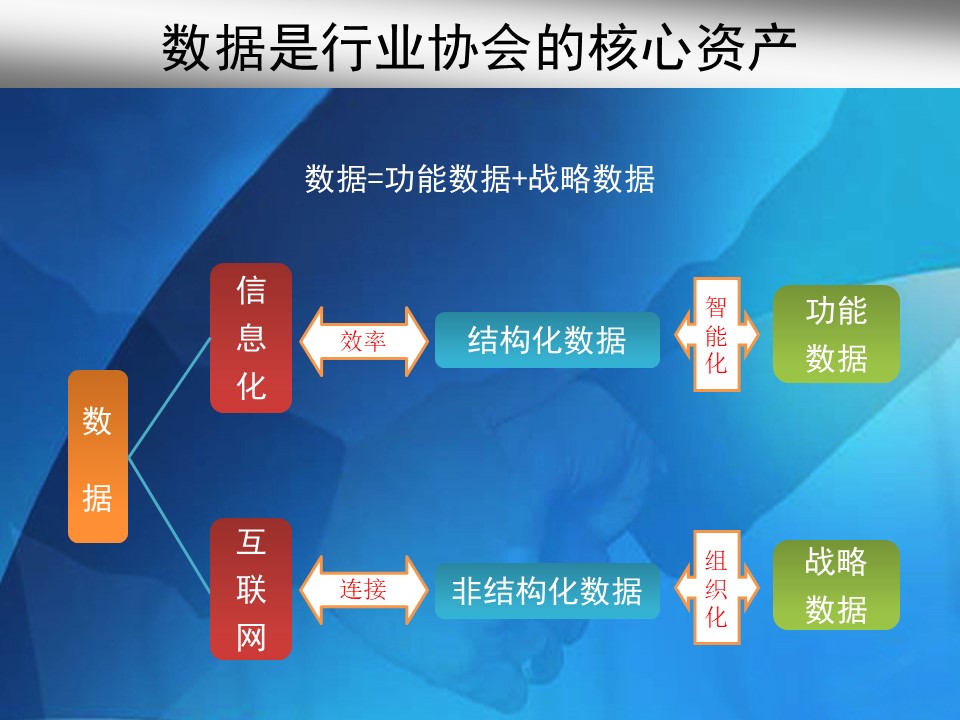 数据是行业协会的核心资产

数据=功能数据+战略数据

数据

信息化

效率

结构化数据

智能化

功能数据

互联网

连接

非结构化数据

组织化

战略数据